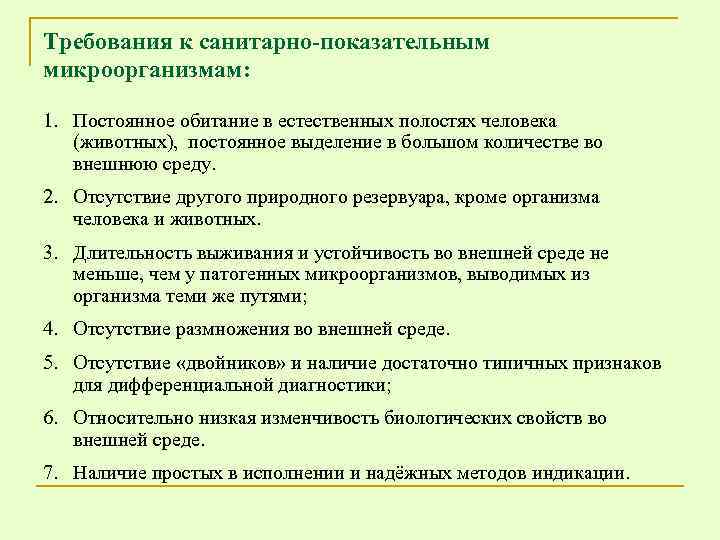 Требования к санитарно-показательным микроорганизмам:

1. Постоянное обитание в естественных полостях человека (животных), постоянное выделение в большом количестве во внешнюю среду.

2. Отсутствие другого природного резервуара, кроме организма человека и животных.

3. Длительность выживания и устойчивость во внешней среде не меньше, чем у патогенных микроорганизмов, выводимых из организма теми же путями;

4. Отсутствие размножения во внешней среде.

5. Отсутствие «двойников» и наличие достаточно типичных признаков для дифференциальной диагностики;

6. Относительно низкая изменчивость биологических свойств во внешней среде.

7. Наличие простых в исполнении и надёжных методов индикации.